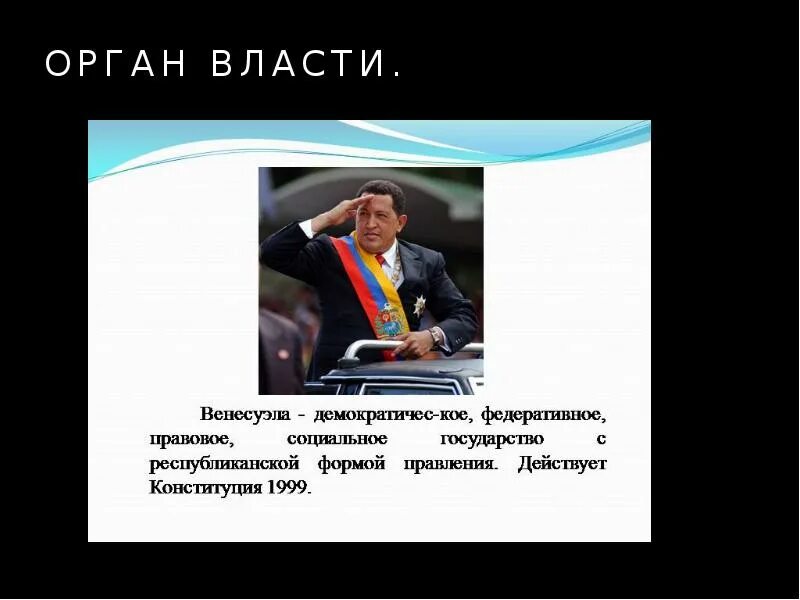 ОРГАН ВЛАСТИ.

Венесуэла - демократичес-кое, федеративное, правовое, социальное государство с республиканской формой правления. Действует Конституция 1999.